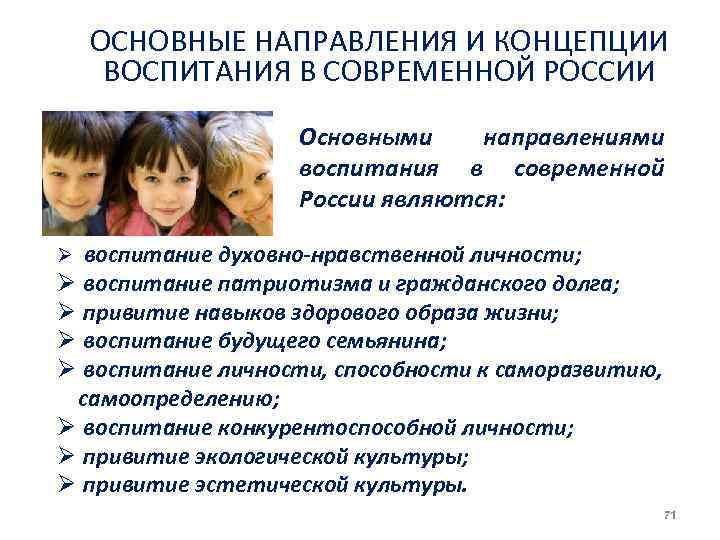 ОСНОВНЫЕ НАПРАВЛЕНИЯ И КОНЦЕПЦИИ ВОСПИТАНИЯ В СОВРЕМЕННОЙ РОССИИ

Основными направлениями воспитания в современной России являются:

➢ воспитание духовно-нравственной личности;
➢ воспитание патриотизма и гражданского долга;
➢ привитие навыков здорового образа жизни;
➢ воспитание будущего семьянина;
➢ воспитание личности, способности к саморазвитию, самоопределению;
➢ воспитание конкурентоспособной личности;
➢ привитие экологической культуры;
➢ привитие эстетической культуры.

71